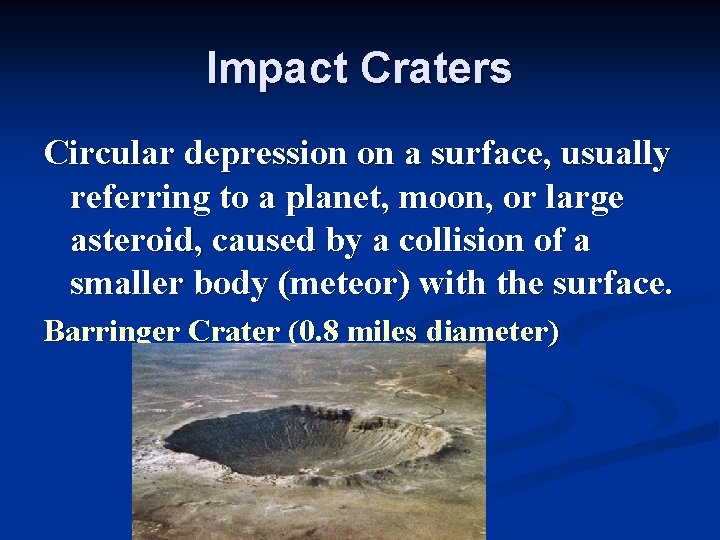 Impact Craters

Circular depression on a surface, usually referring to a planet, moon, or large asteroid, caused by a collision of a smaller body (meteor) with the surface.

Barringer Crater (0.8 miles diameter)